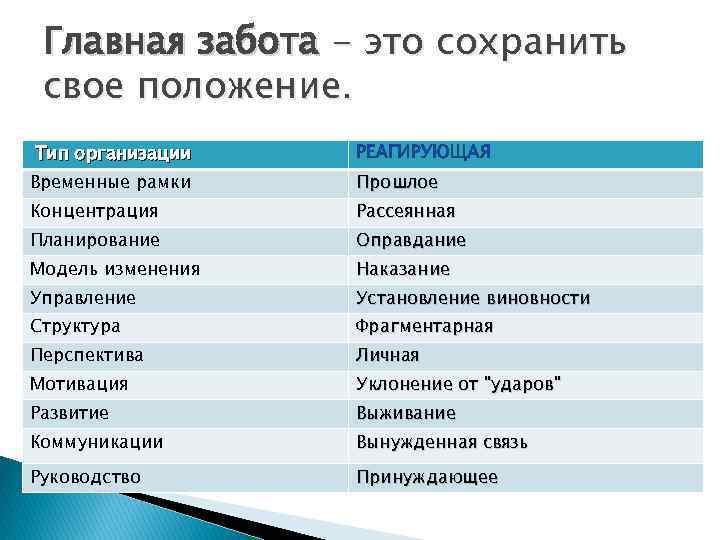 Главная забота – это сохранить свое положение.

| Тип организации | РЕАГИРУЮЩАЯ |
|---|---|
| Временные рамки | Прошлое |
| Концентрация | Рассеянная |
| Планирование | Оправдание |
| Модель изменения | Наказание |
| Управление | Установление виновности |
| Структура | Фрагментарная |
| Перспектива | Личная |
| Мотивация | Уклонение от "ударов" |
| Развитие | Выживание |
| Коммуникации | Вынужденная связь |
| Руководство | Принуждающее |